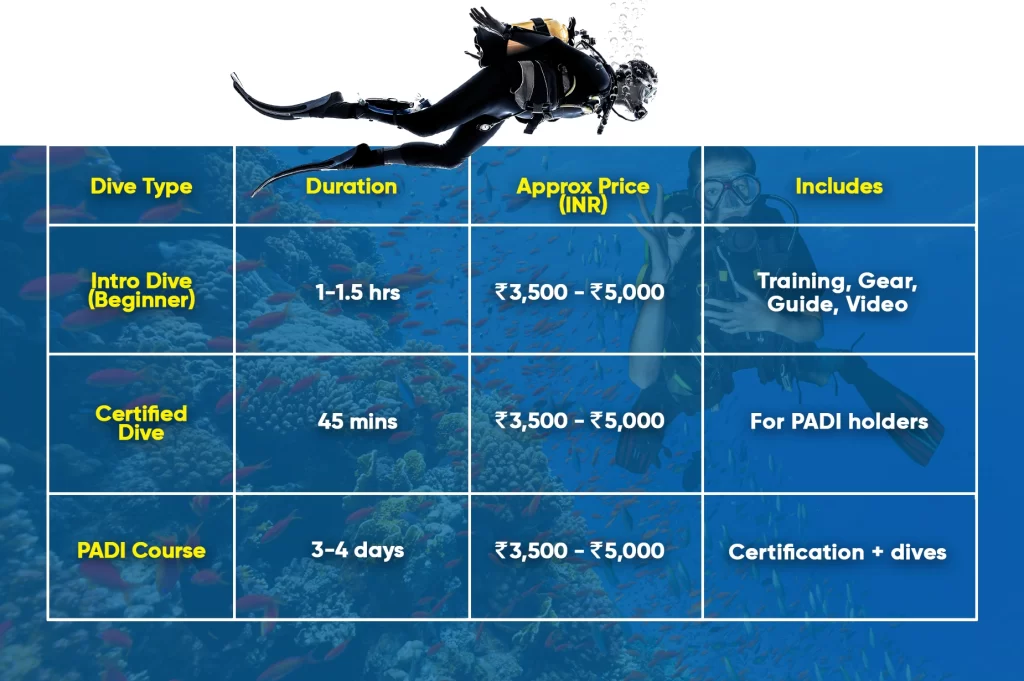 | Dive Type | Duration | Approx Price (INR) | Includes |
|---|---|---|---|
| Intro Dive (Beginner) | 1-1.5 hrs | ₹3,500 - ₹5,000 | Training, Gear, Guide, Video |
| Certified Dive | 45 mins | ₹3,500 - ₹5,000 | For PADI holders |
| PADI Course | 3-4 days | ₹3,500 - ₹5,000 | Certification + dives |